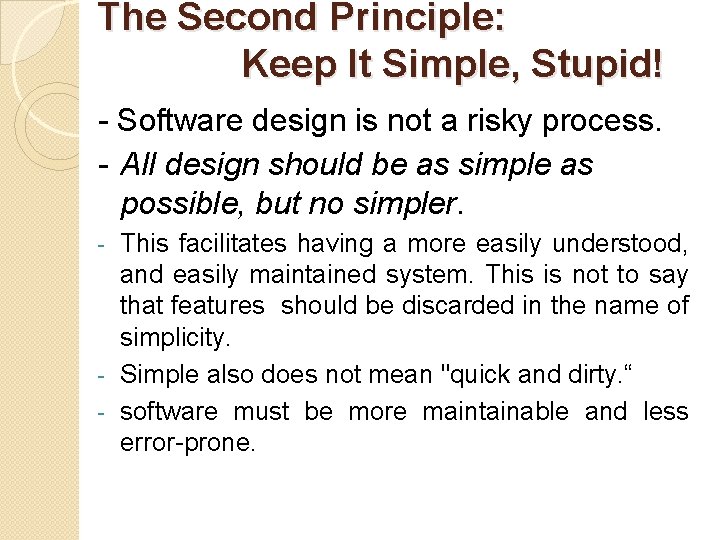 The Second Principle:
Keep It Simple, Stupid!

- Software design is not a risky process.

- All design should be as simple as possible, but no simpler.

- This facilitates having a more easily understood, and easily maintained system. This is not to say that features should be discarded in the name of simplicity.

- Simple also does not mean "quick and dirty.“

- software must be more maintainable and less error-prone.